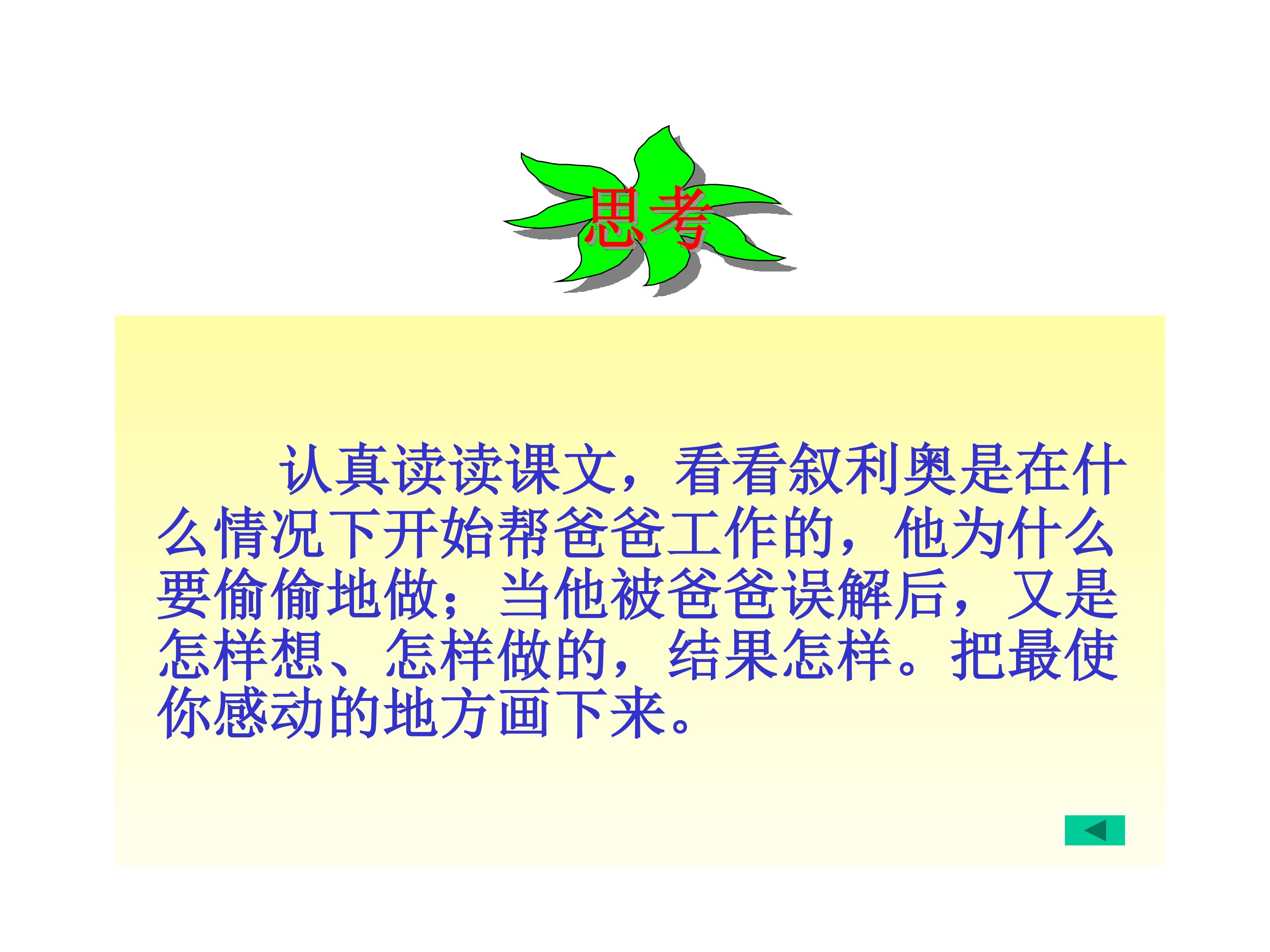 思考

认真读读课文，看看叙利奥是在什么情况下开始帮爸爸工作的，他为什么要偷偷地做；当他被爸爸误解后，又是怎样想、怎样做的，结果怎样。把最使你感动的地方画下来。